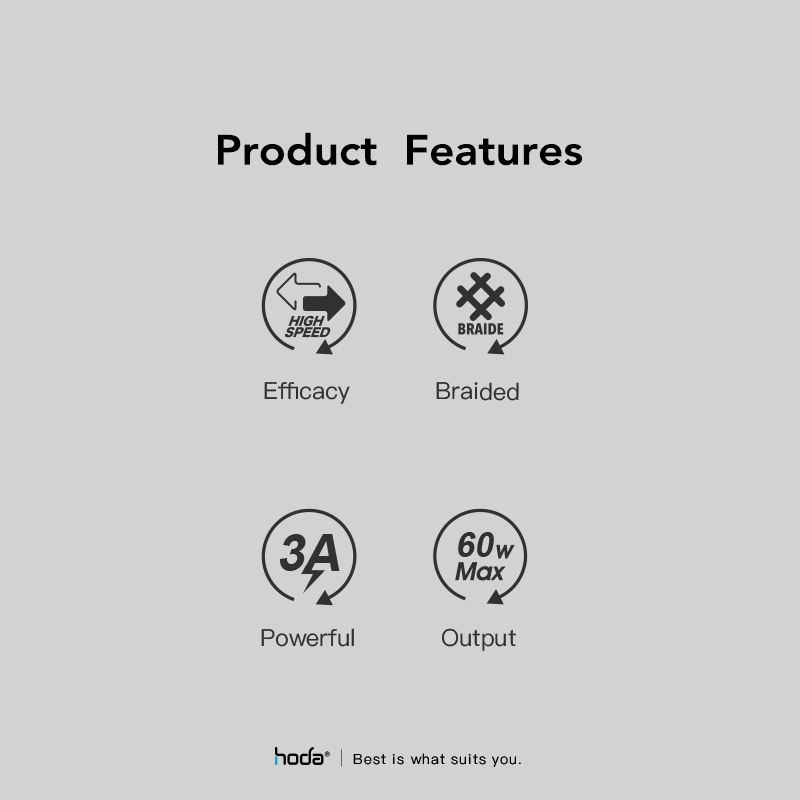 Product Features

HIGH SPEED

Efficacy

BRAIDE

Braided

3A

Powerful

60w Max

Output

hoda® | Best is what suits you.